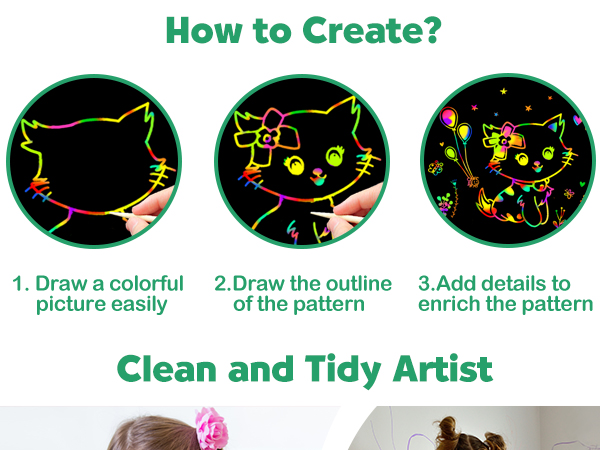 How to Create?

1. Draw a colorful picture easily

2.Draw the outline of the pattern

3.Add details to enrich the pattern

Clean and Tidy Artist